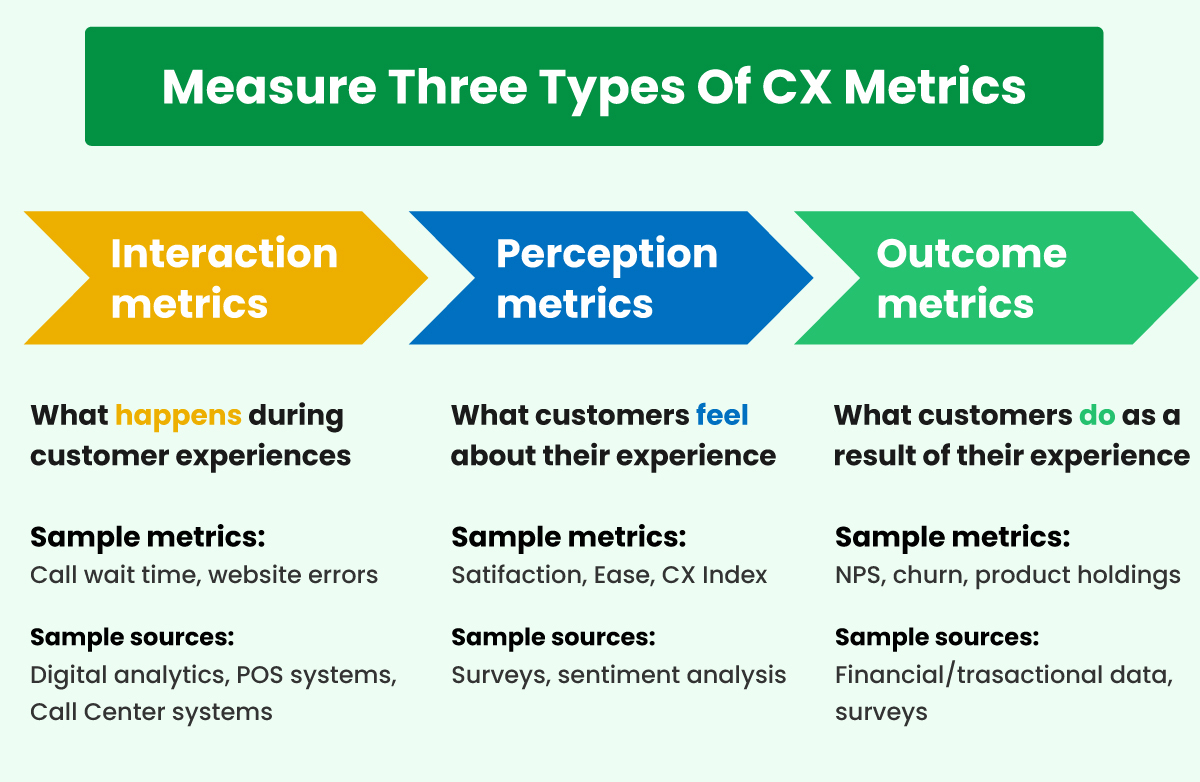 Measure Three Types Of CX Metrics

Interaction metrics

What happens during customer experiences

Sample metrics:
Call wait time, website errors

Sample sources:
Digital analytics, POS systems, Call Center systems

Perception metrics

What customers feel about their experience

Sample metrics:
Satifaction, Ease, CX Index

Sample sources:
Surveys, sentiment analysis

Outcome metrics

What customers do as a result of their experience

Sample metrics:
NPS, churn, product holdings

Sample sources:
Financial/trasactional data, surveys